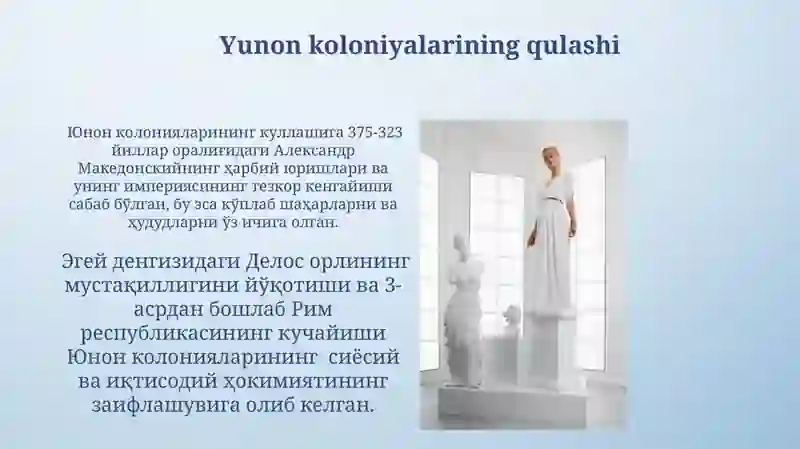 Yunon koloniyalarining qulashi

Юнон колонияларининг куллашига 375-323 йиллар оралиғидаги Александр Македонскийнинг ҳарбий юришлари ва унинг империясининг тезкор кенгайиши сабаб бўлган, бу эса кўплаб шаҳарларни ва ҳудудларни ўз ичига олган.

Эгей денгизидаги Делос орлининг мустақиллигини йўқотиши ва 3-асрдан бошлаб Рим республикасининг кучайиши Юнон колонияларининг сиёсий ва иқтисодий ҳокимиятининг заифлашувига олиб келган.